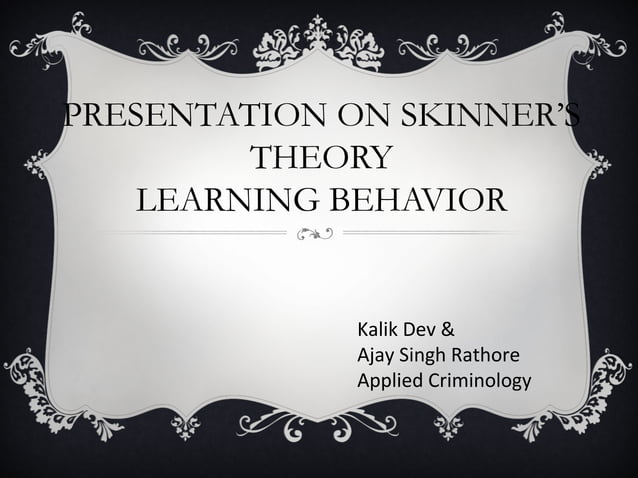 PRESENTATION ON SKINNER'S THEORY
LEARNING BEHAVIOR

Kalik Dev &
Ajay Singh Rathore
Applied Criminology